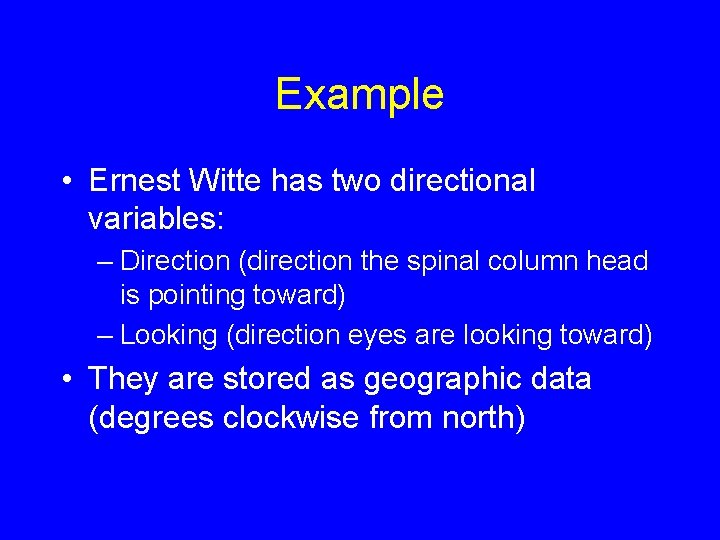 Example

• Ernest Witte has two directional variables:
– Direction (direction the spinal column head is pointing toward)
– Looking (direction eyes are looking toward)

• They are stored as geographic data (degrees clockwise from north)